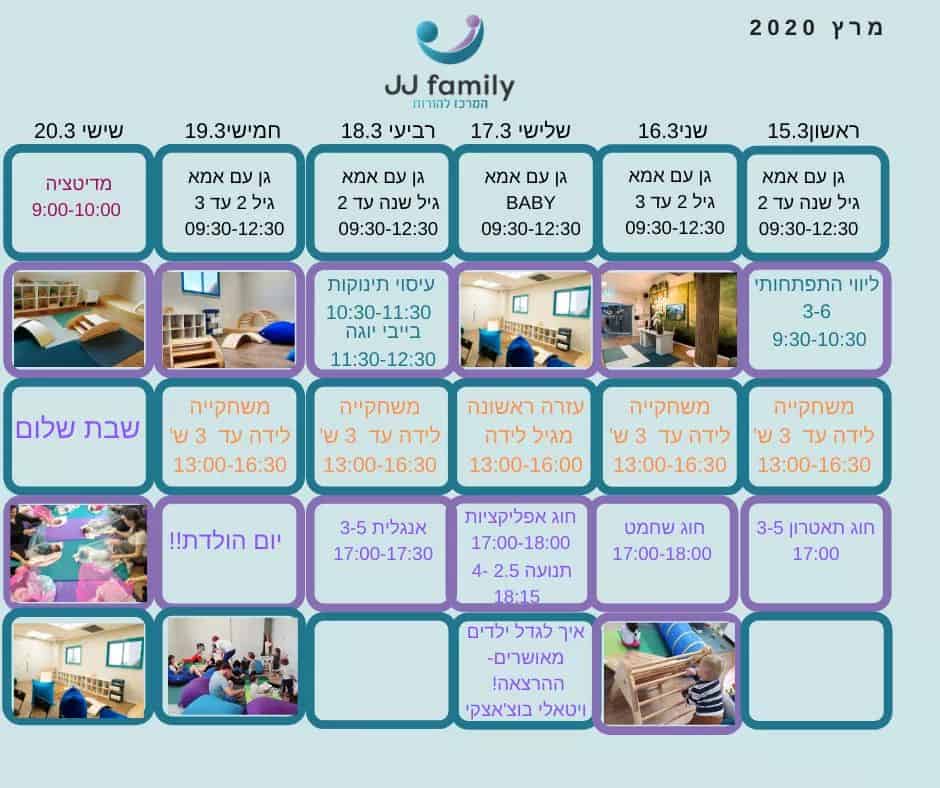 מרץ 2020

JJ family
המרכז להורות

| ראשון15.3 | שני16.3 | שלישי 17.3 | רביעי 18.3 | חמישי19.3 | שישי 20.3 |
|---|---|---|---|---|---|
| גן עם אמא גיל שנה עד 2 09:30-12:30 | גן עם אמא גיל 2 עד 3 09:30-12:30 | גן עם אמא BABY 09:30-12:30 | גן עם אמא גיל שנה עד 2 09:30-12:30 | גן עם אמא גיל 2 עד 3 09:30-12:30 | מדיטציה 9:00-10:00 |
| ליווי התפתחותי 3-6 9:30-10:30 | | | עיסוי תינוקות 10:30-11:30 בייבי יוגה 11:30-12:30 | | |
| משחקייה לידה עד 3 ש' 13:00-16:30 | משחקייה לידה עד 3 ש' 13:00-16:30 | עזרה ראשונה מגיל לידה 13:00-16:00 | משחקייה לידה עד 3 ש' 13:00-16:30 | משחקייה לידה עד 3 ש' 13:00-16:30 | שבת שלום |
| חוג תאטרון 3-5 17:00 | חוג שחמט 17:00-18:00 | חוג אפליקציות 17:00-18:00 תנועה 2.5 -4 18:15 | אנגלית 3-5 17:00-17:30 | יום הולדת!! | |
| | | איך לגדל ילדים מאושרים- ההרצאה! ויטאלי בוצ'אצקי | | | |